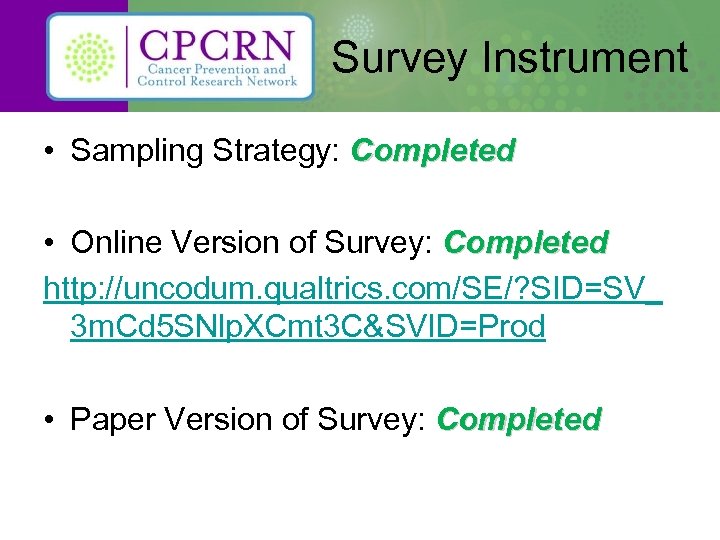 CPCRN
Cancer Prevention and Control Research Network

Survey Instrument

• Sampling Strategy: Completed

• Online Version of Survey: Completed
http://uncodum.qualtrics.com/SE/?SID=SV_3mCd5SNlpXCmt3C&SVID=Prod

• Paper Version of Survey: Completed